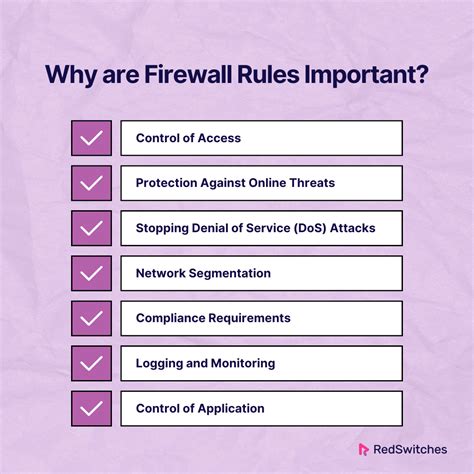 Why are Firewall Rules Important?

Control of Access

Protection Against Online Threats

Stopping Denial of Service (DoS) Attacks

Network Segmentation

Compliance Requirements

Logging and Monitoring

Control of Application

RedSwitches